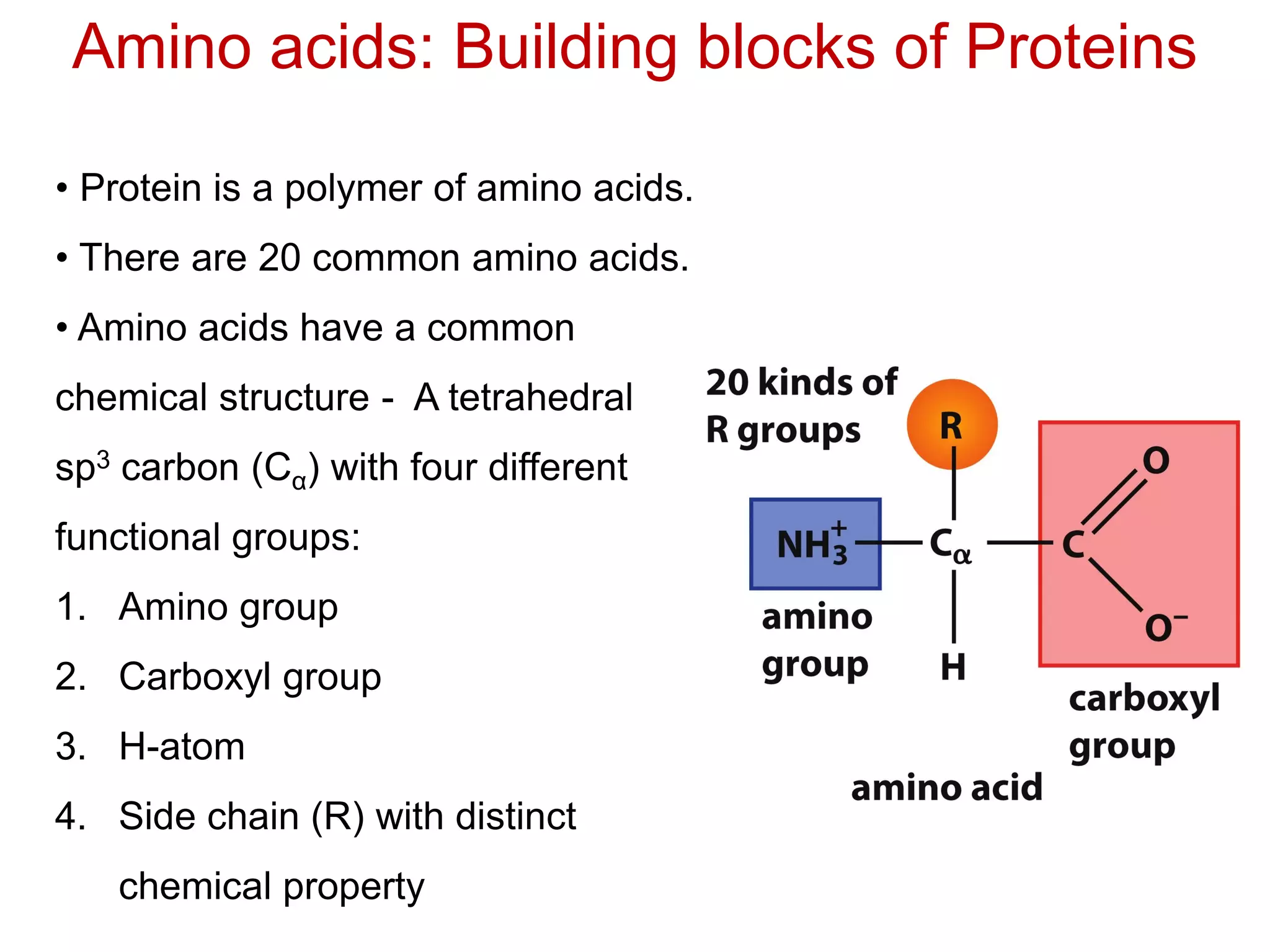 Amino acids: Building blocks of Proteins

• Protein is a polymer of amino acids.

• There are 20 common amino acids.

• Amino acids have a common chemical structure - A tetrahedral $sp^3$ carbon ($C_\alpha$) with four different functional groups:

1. Amino group
2. Carboxyl group
3. H-atom
4. Side chain (R) with distinct chemical property

20 kinds of R groups

R

$NH_3^+$

$C_\alpha$

C

O

$O^-$

H

amino group

carboxyl group

amino acid